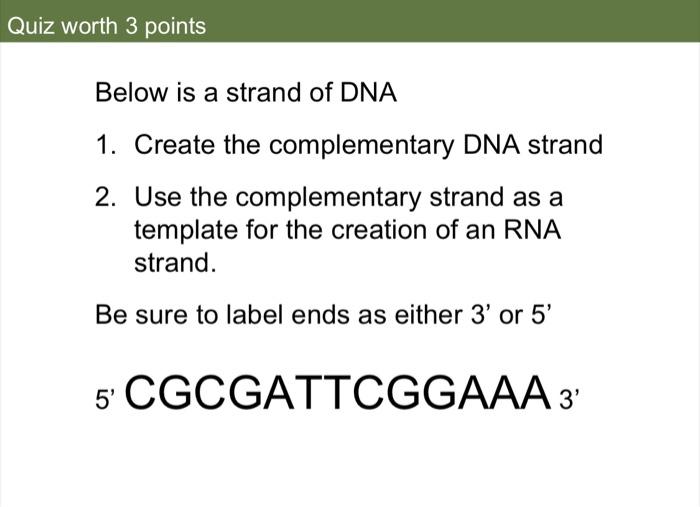 Quiz worth 3 points

Below is a strand of DNA

1. Create the complementary DNA strand

2. Use the complementary strand as a template for the creation of an RNA strand.

Be sure to label ends as either 3’ or 5’

5’ CGCGATTCGGAAA 3’